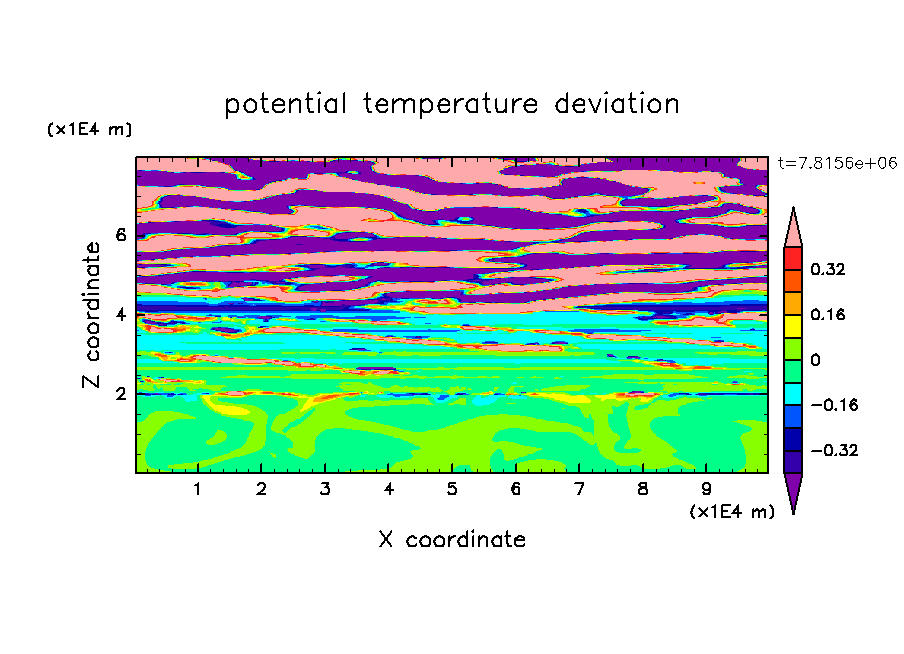 potential temperature deviation

(x1E4 m)

t=7.8156e+06

Z coordinate

6
4
2

0.32
0.16
0
−0.16
−0.32

1 2 3 4 5 6 7 8 9

(x1E4 m)

X coordinate